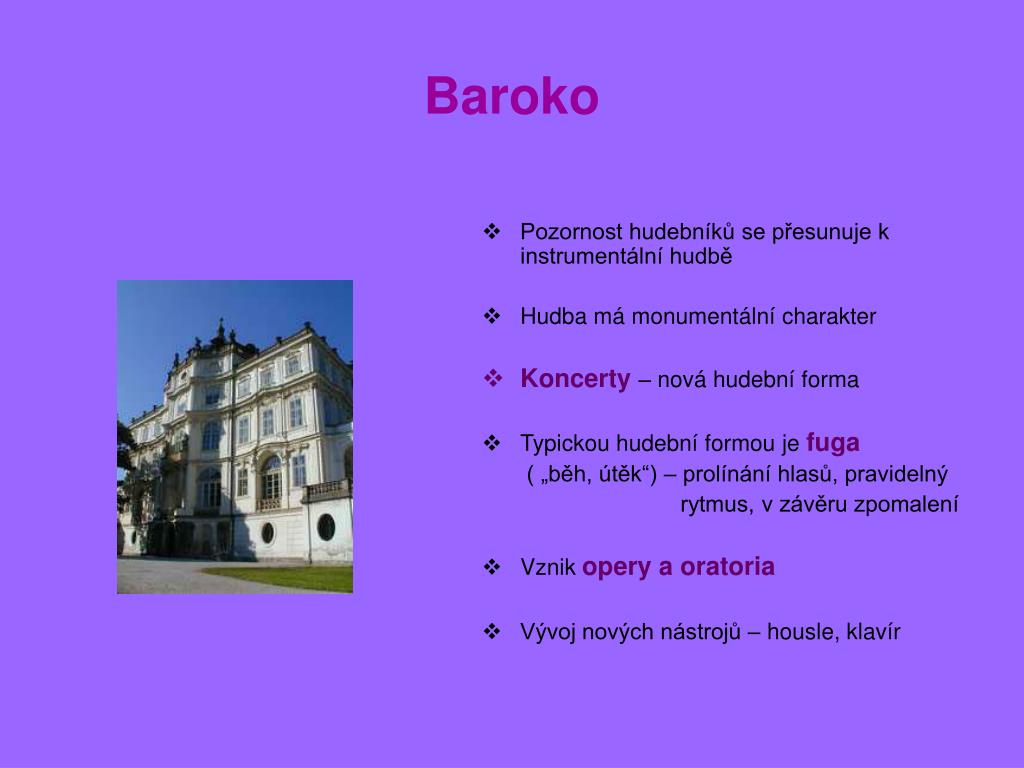 Baroko

❖ Pozornost hudebníků se přesunuje k instrumentální hudbě

❖ Hudba má monumentální charakter

❖ Koncerty – nová hudební forma

❖ Typickou hudební formou je fuga ( „běh, útěk“) – prolínání hlasů, pravidelný rytmus, v závěru zpomalení

❖ Vznik opery a oratoria

❖ Vývoj nových nástrojů – housle, klavír